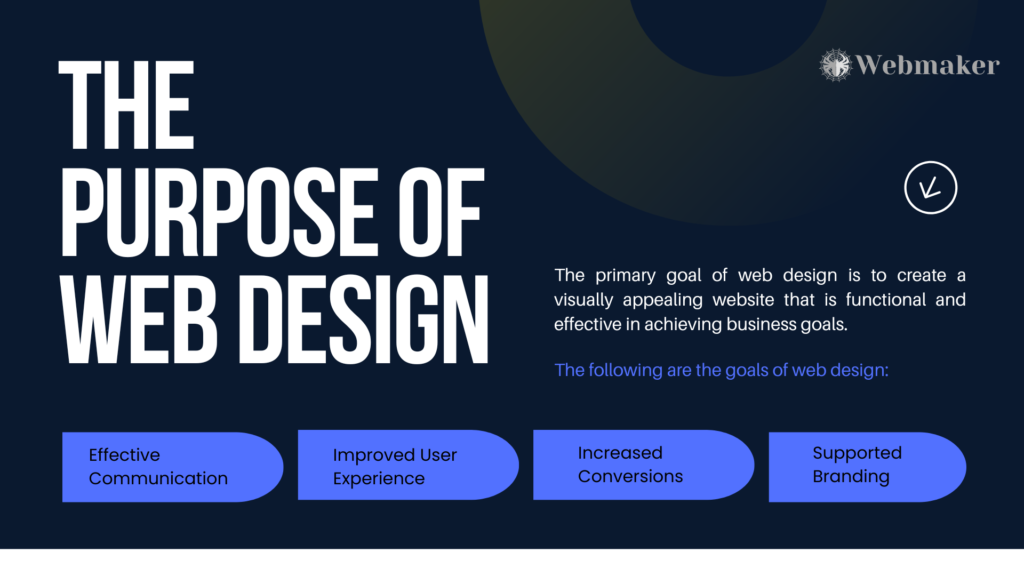 THE PURPOSE OF WEB DESIGN

Webmaker

The primary goal of web design is to create a visually appealing website that is functional and effective in achieving business goals.

The following are the goals of web design:

Effective Communication

Improved User Experience

Increased Conversions

Supported Branding